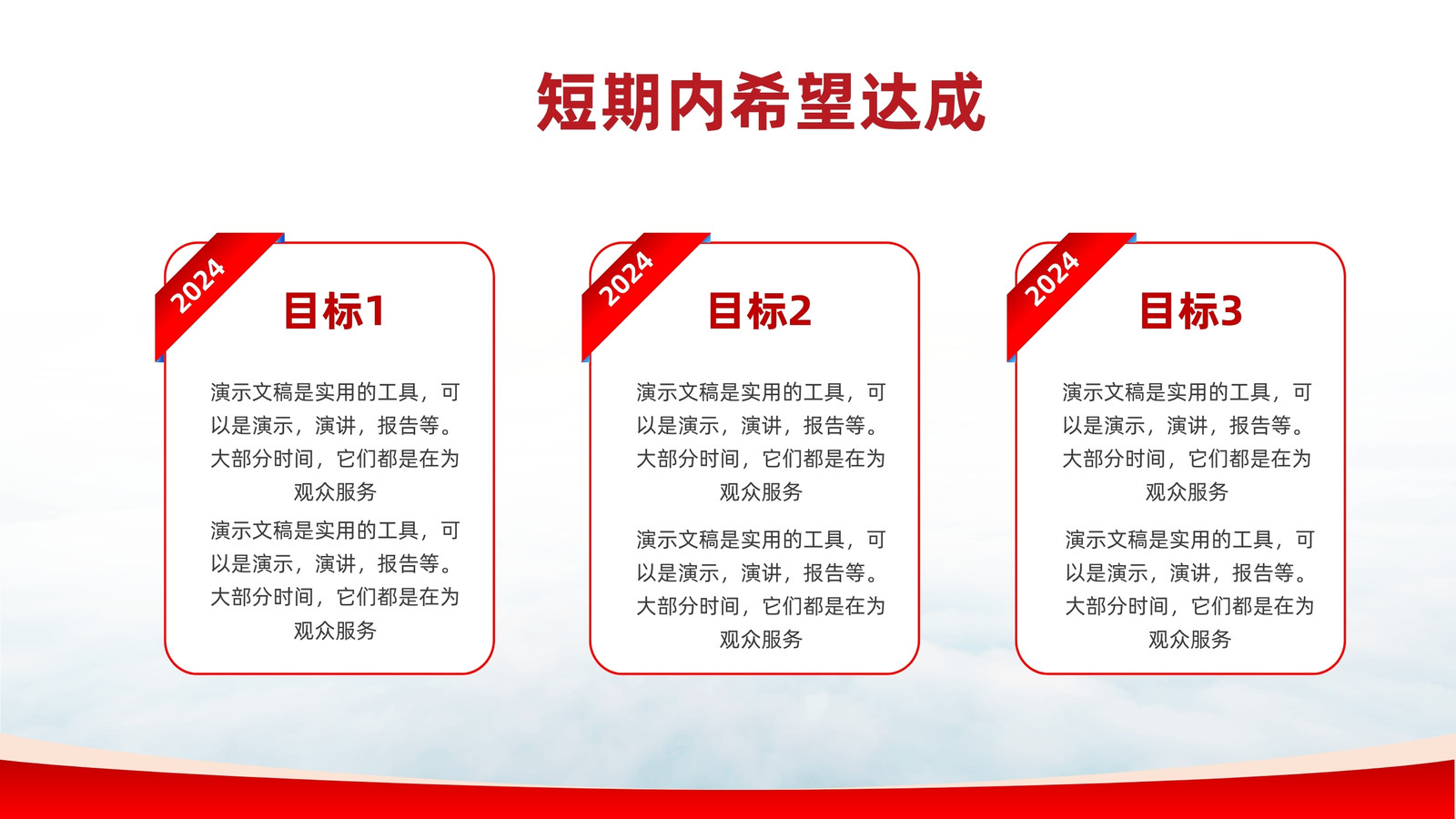 短期内希望达成

2024

目标1

演示文稿是实用的工具，可以是演示，演讲，报告等。大部分时间，它们都是在为观众服务

演示文稿是实用的工具，可以是演示，演讲，报告等。大部分时间，它们都是在为观众服务

2024

目标2

演示文稿是实用的工具，可以是演示，演讲，报告等。大部分时间，它们都是在为观众服务

演示文稿是实用的工具，可以是演示，演讲，报告等。大部分时间，它们都是在为观众服务

2024

目标3

演示文稿是实用的工具，可以是演示，演讲，报告等。大部分时间，它们都是在为观众服务

演示文稿是实用的工具，可以是演示，演讲，报告等。大部分时间，它们都是在为观众服务